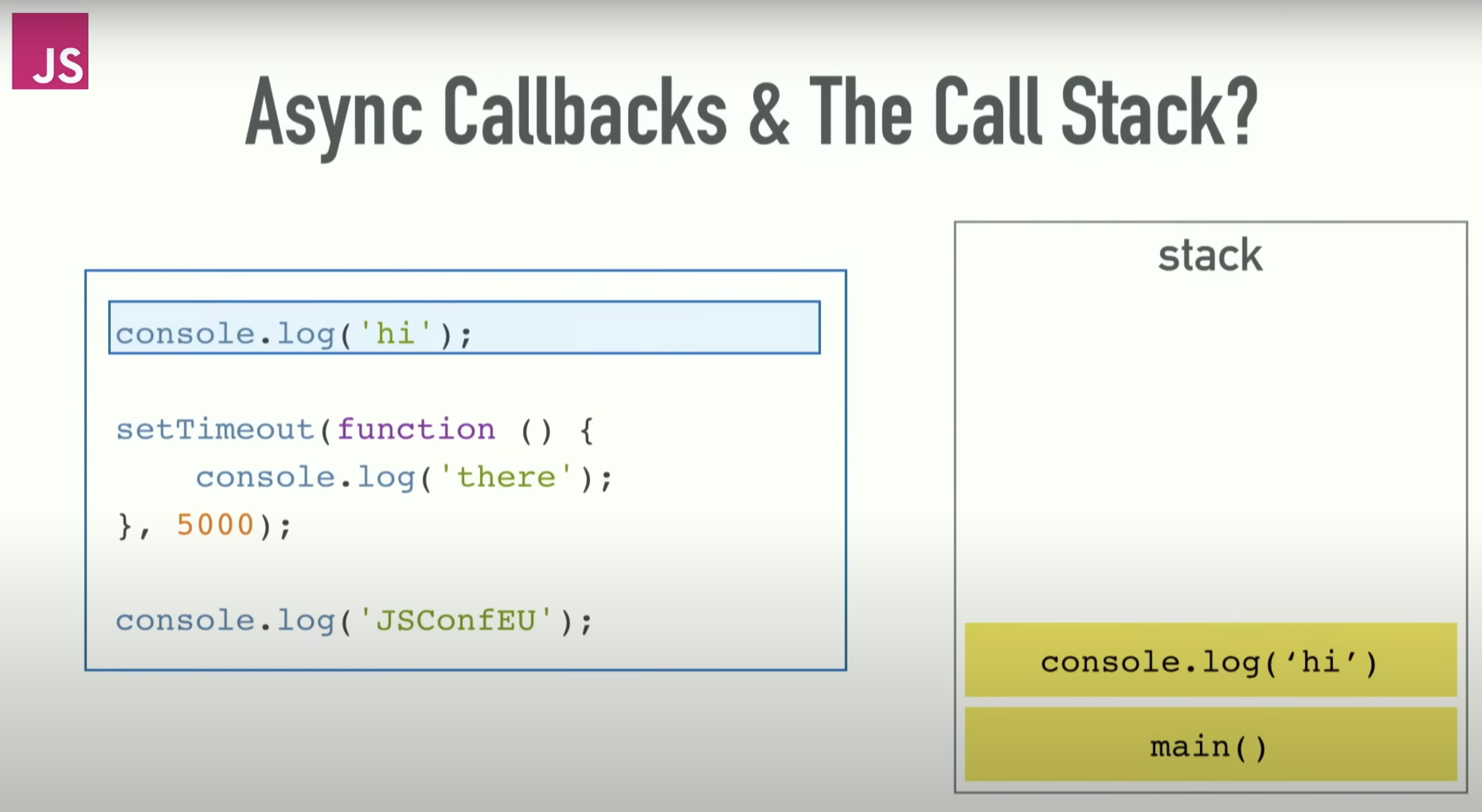 JS

Async Callbacks & The Call Stack?

console.log('hi');

setTimeout(function () {
    console.log('there');
}, 5000);

console.log('JSConfEU');

stack

console.log(‘hi’)

main()